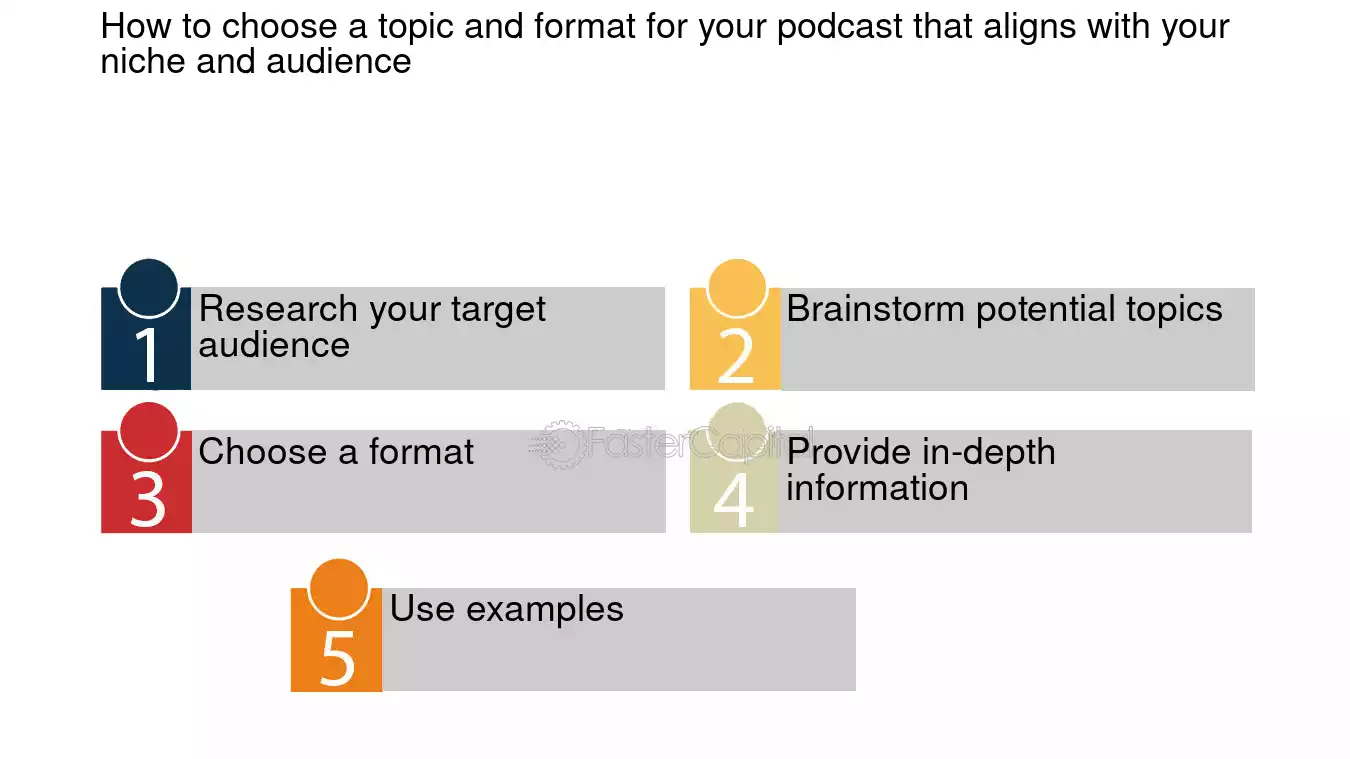 How to choose a topic and format for your podcast that aligns with your niche and audience

1
Research your target audience

2
Brainstorm potential topics

3
Choose a format

4
Provide in-depth information

5
Use examples

FasterCapital